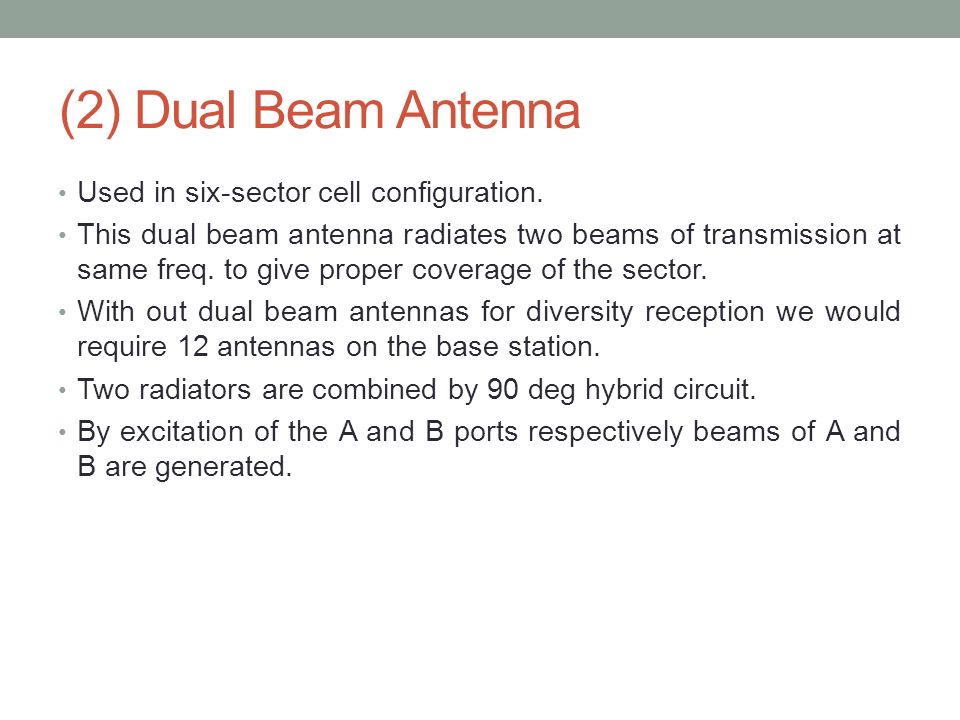 (2) Dual Beam Antenna

• Used in six-sector cell configuration.

• This dual beam antenna radiates two beams of transmission at same freq. to give proper coverage of the sector.

• With out dual beam antennas for diversity reception we would require 12 antennas on the base station.

• Two radiators are combined by 90 deg hybrid circuit.

• By excitation of the A and B ports respectively beams of A and B are generated.